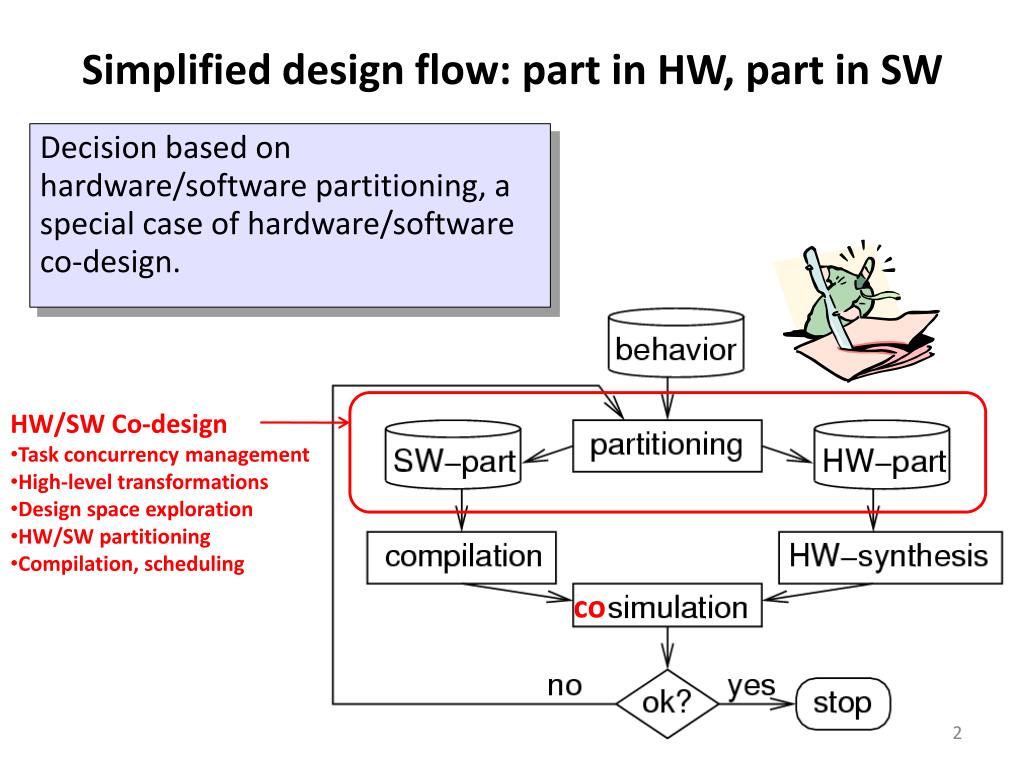 Simplified design flow: part in HW, part in SW

Decision based on hardware/software partitioning, a special case of hardware/software co-design.

HW/SW Co-design
•Task concurrency management
•High-level transformations
•Design space exploration
•HW/SW partitioning
•Compilation, scheduling

behavior

partitioning

SW−part

HW−part

compilation

HW−synthesis

cosimulation

no

ok?

yes

stop

2